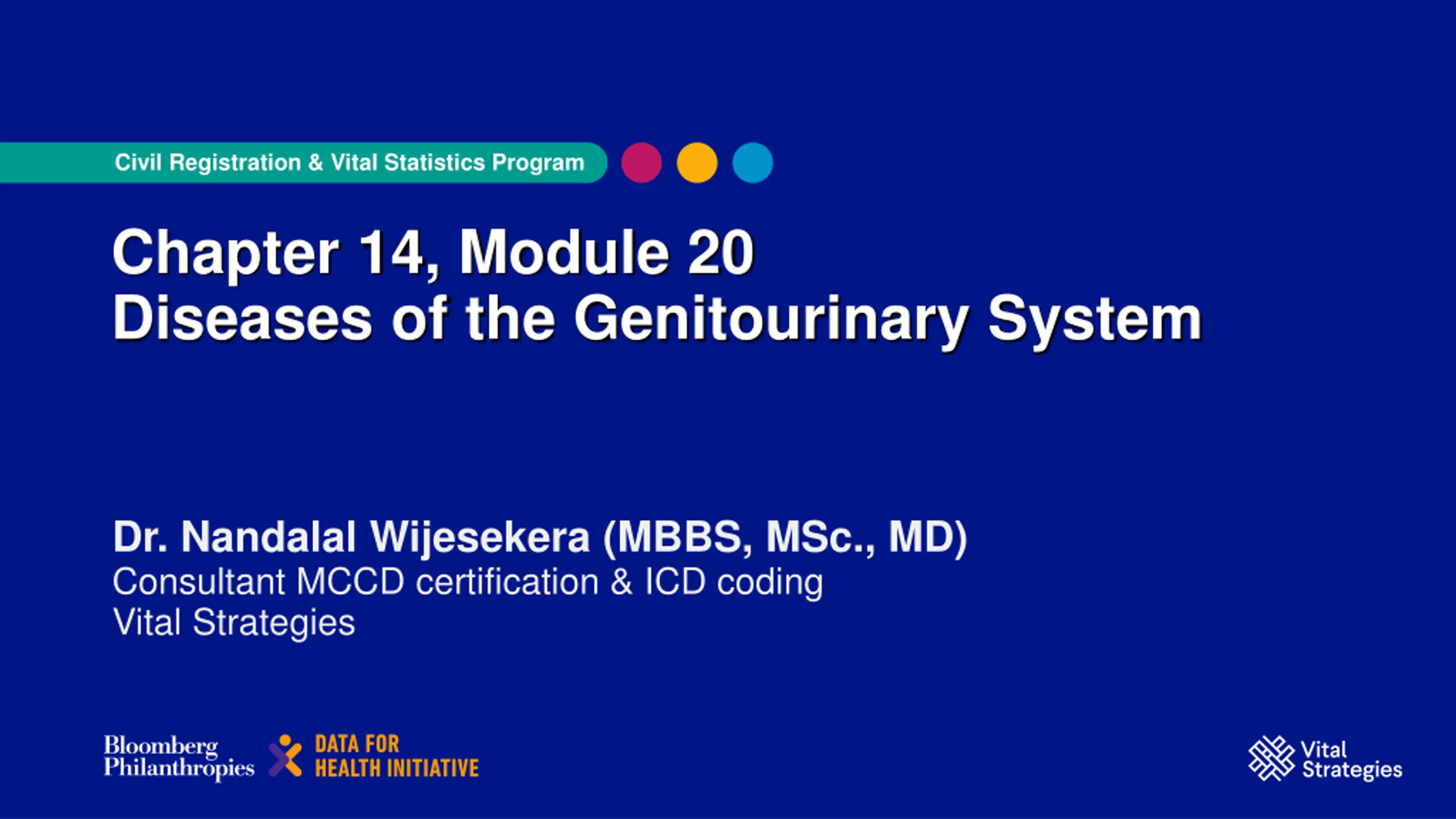 Civil Registration & Vital Statistics Program

Chapter 14, Module 20
Diseases of the Genitourinary System

Dr. Nandalal Wijesekera (MBBS, MSc., MD)
Consultant MCCD certification & ICD coding
Vital Strategies

Bloomberg Philanthropies

DATA FOR HEALTH INITIATIVE

Vital Strategies